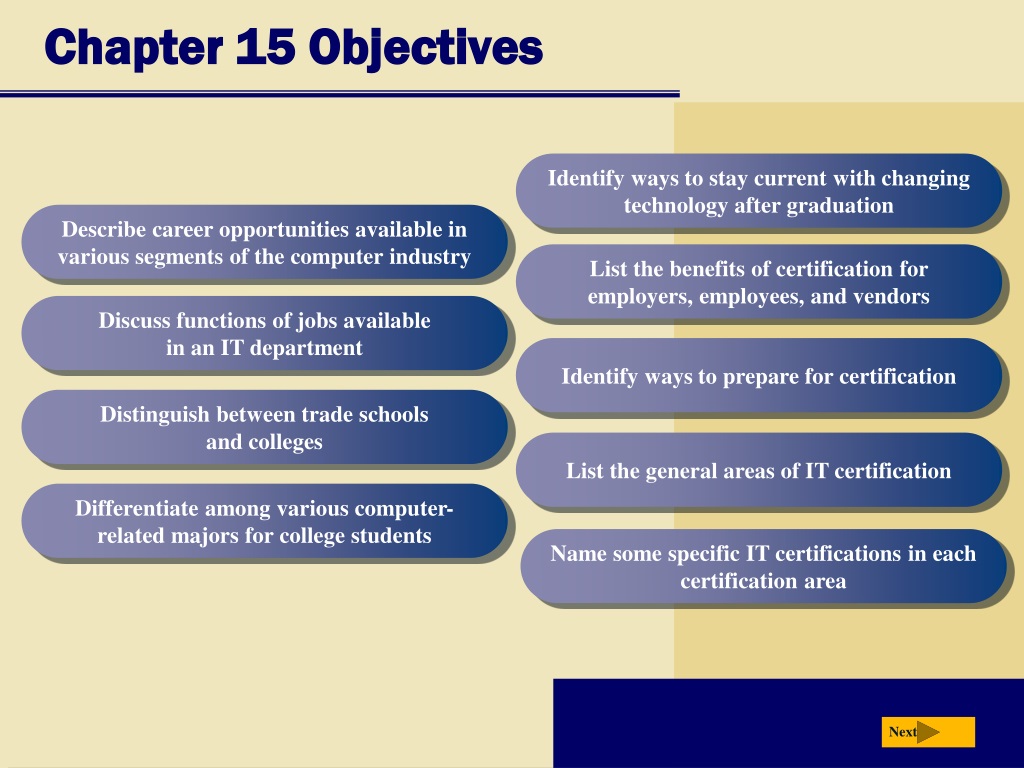 Chapter 15 Objectives

Describe career opportunities available in various segments of the computer industry

Discuss functions of jobs available in an IT department

Distinguish between trade schools and colleges

Differentiate among various computer-related majors for college students

Identify ways to stay current with changing technology after graduation

List the benefits of certification for employers, employees, and vendors

Identify ways to prepare for certification

List the general areas of IT certification

Name some specific IT certifications in each certification area

Next